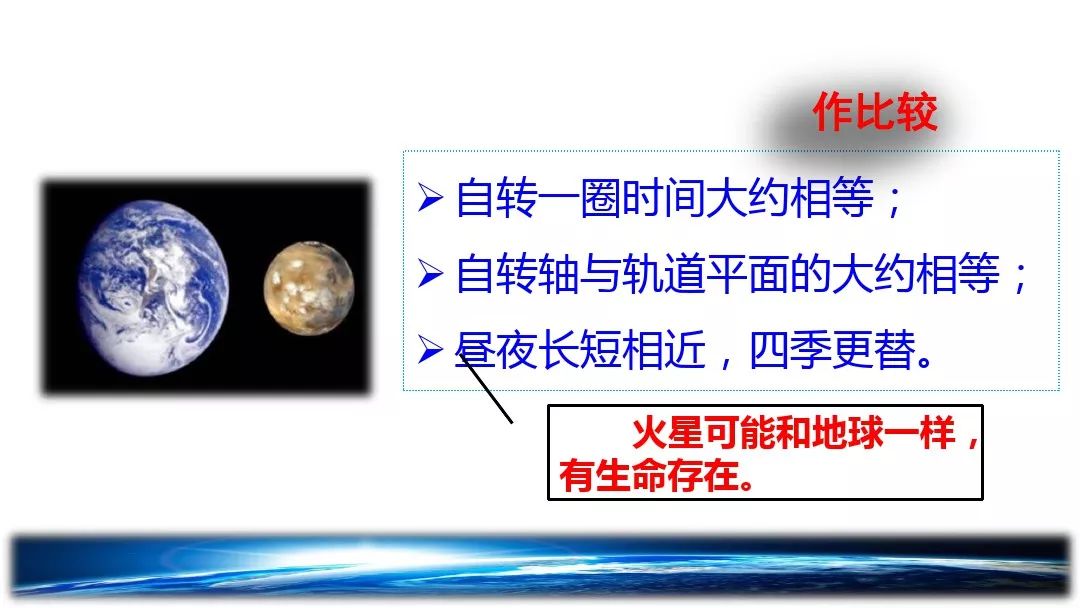 作比较

➢ 自转一圈时间大约相等；

➢ 自转轴与轨道平面的大约相等；

➢ 昼夜长短相近，四季更替。

火星可能和地球一样，有生命存在。